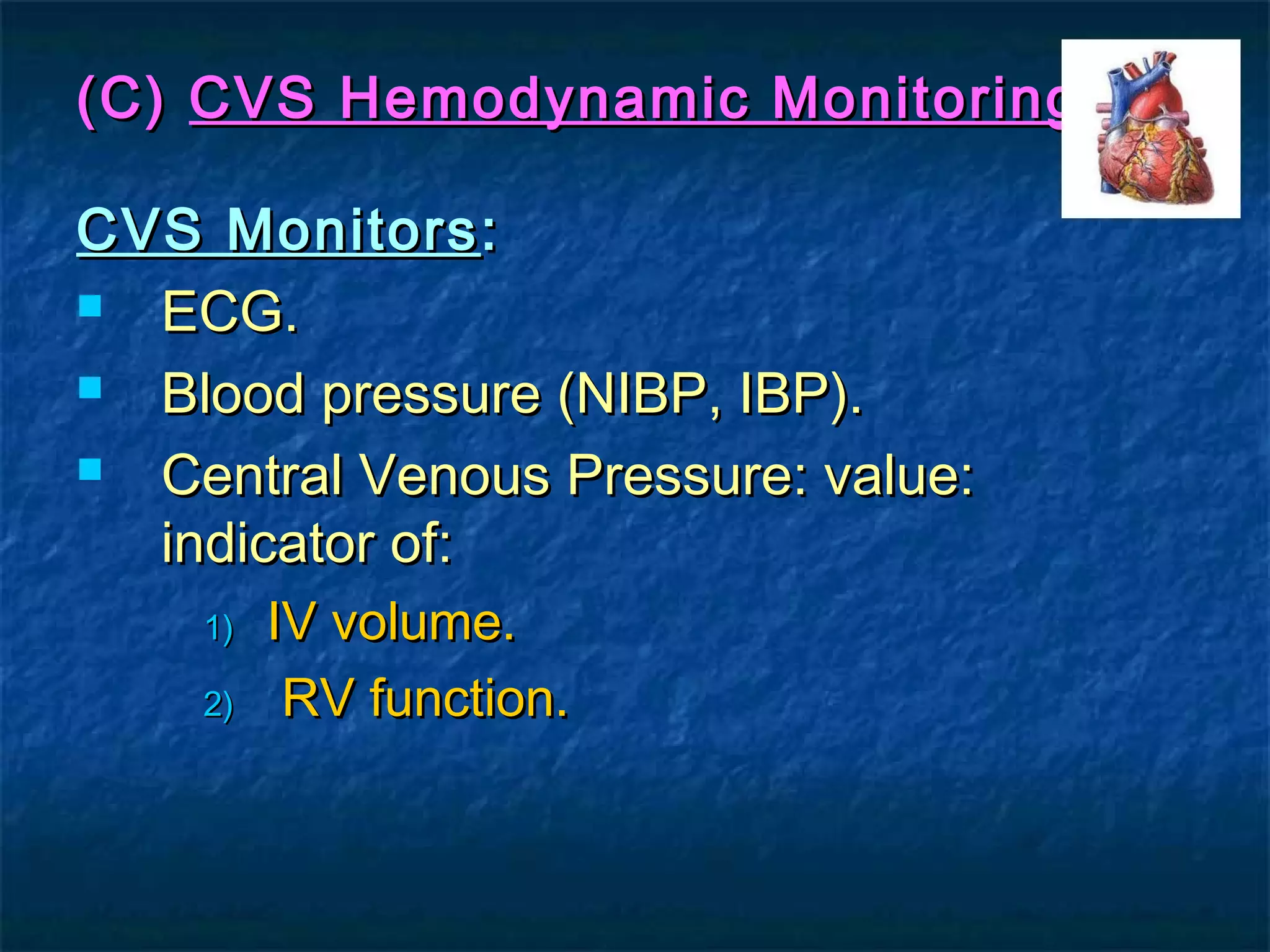 (C) CVS Hemodynamic Monitoring

CVS Monitors:

ECG.

Blood pressure (NIBP, IBP).

Central Venous Pressure: value: indicator of:

1) IV volume.

2) RV function.